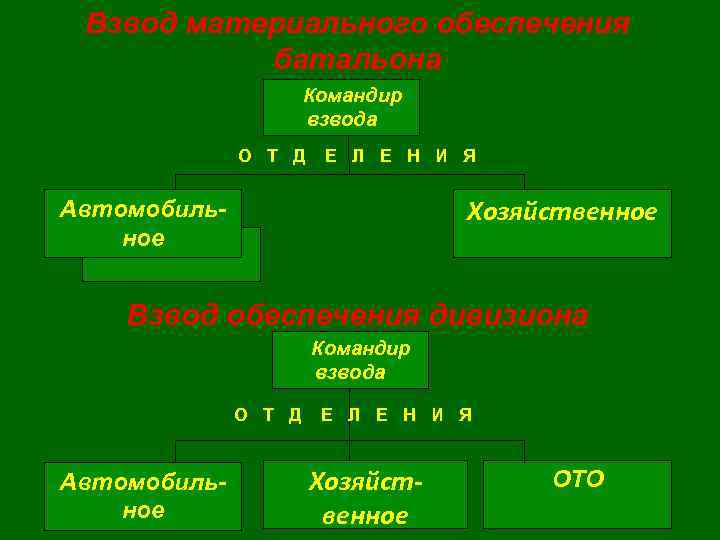 Взвод материального обеспечения батальона

Командир взвода

О Т Д Е Л Е Н И Я

Автомобильное

Хозяйственное

Взвод обеспечения дивизиона

Командир взвода

О Т Д Е Л Е Н И Я

Автомобильное

Хозяйственное

ОТО